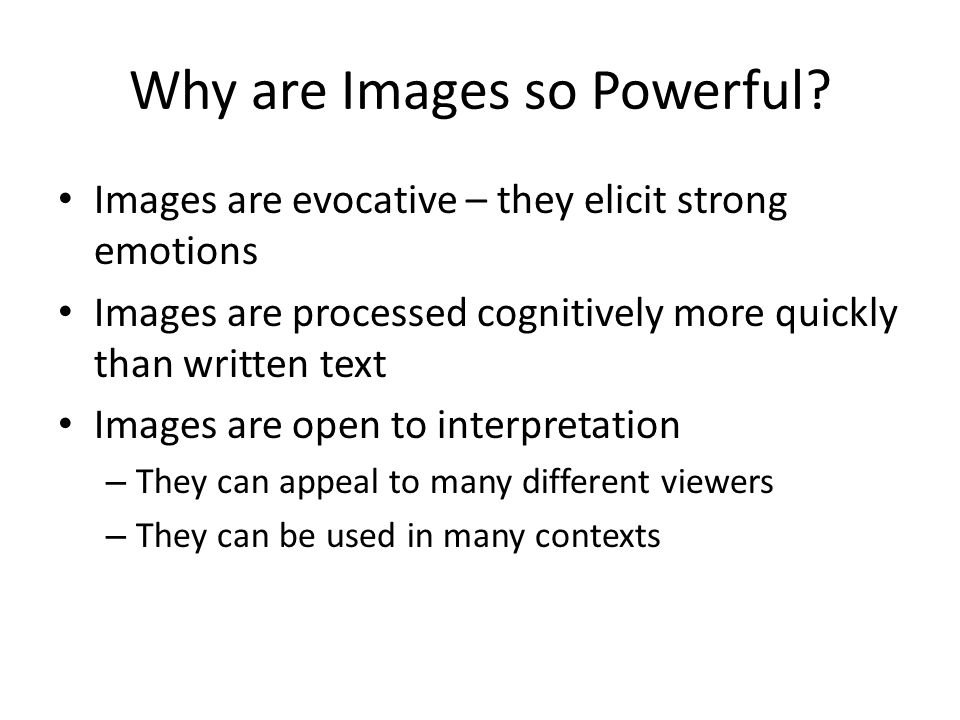 Why are Images so Powerful?

• Images are evocative – they elicit strong emotions
• Images are processed cognitively more quickly than written text
• Images are open to interpretation
– They can appeal to many different viewers
– They can be used in many contexts